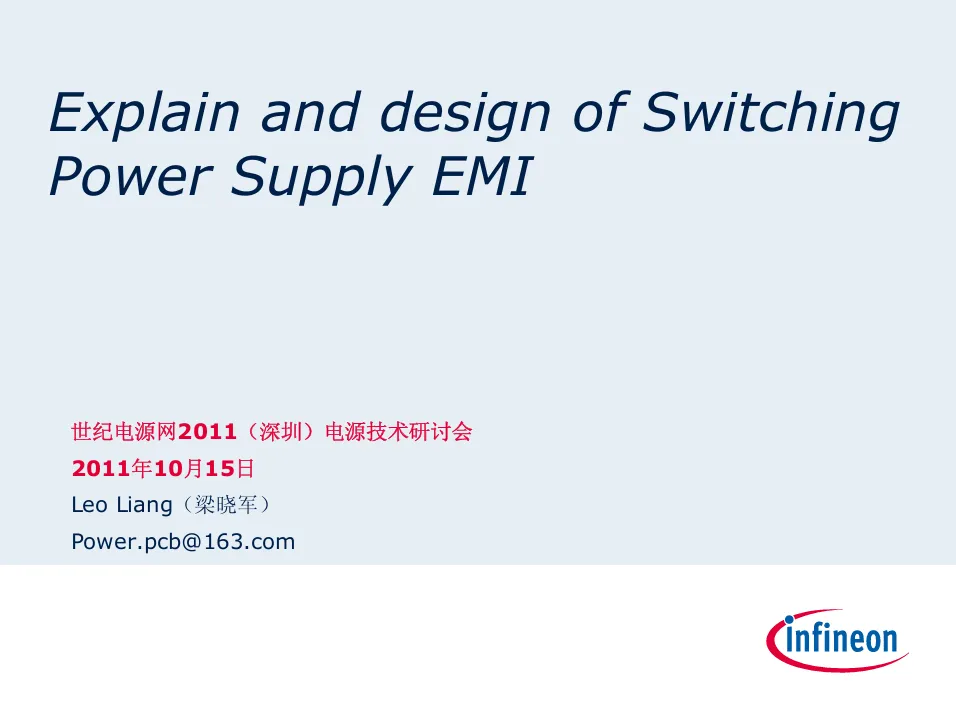 Explain and design of Switching Power Supply EMI

世纪电源网2011（深圳）电源技术研讨会
2011年10月15日
Leo Liang（梁晓军）
Power.pcb@163.com

infineon